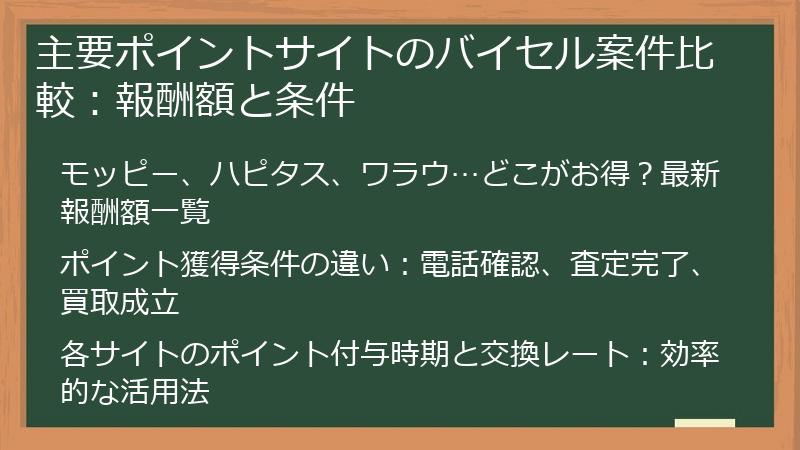 主要ポイントサイトのバイセル案件比較：報酬額と条件

モッピー、ハピタス、ワラウ…どこがお得？最新報酬額一覧

ポイント獲得条件の違い：電話確認、査定完了、買取成立

各サイトのポイント付与時期と交換レート：効率的な活用法